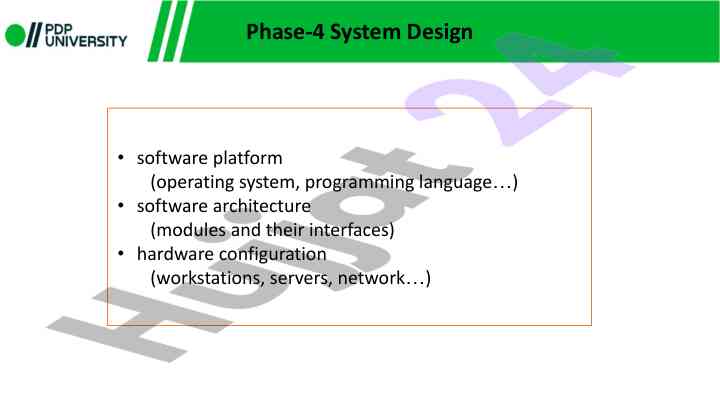 PDP UNIVERSITY

Phase-4 System Design

• software platform
(operating system, programming language…)
• software architecture
(modules and their interfaces)
• hardware configuration
(workstations, servers, network…)

Hujjat 24